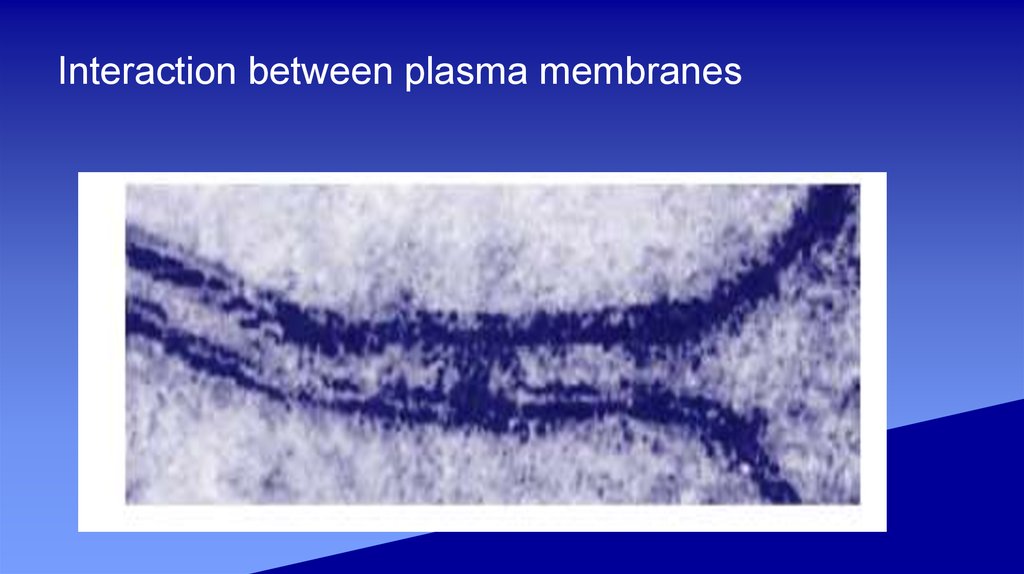 Interaction between plasma membranes